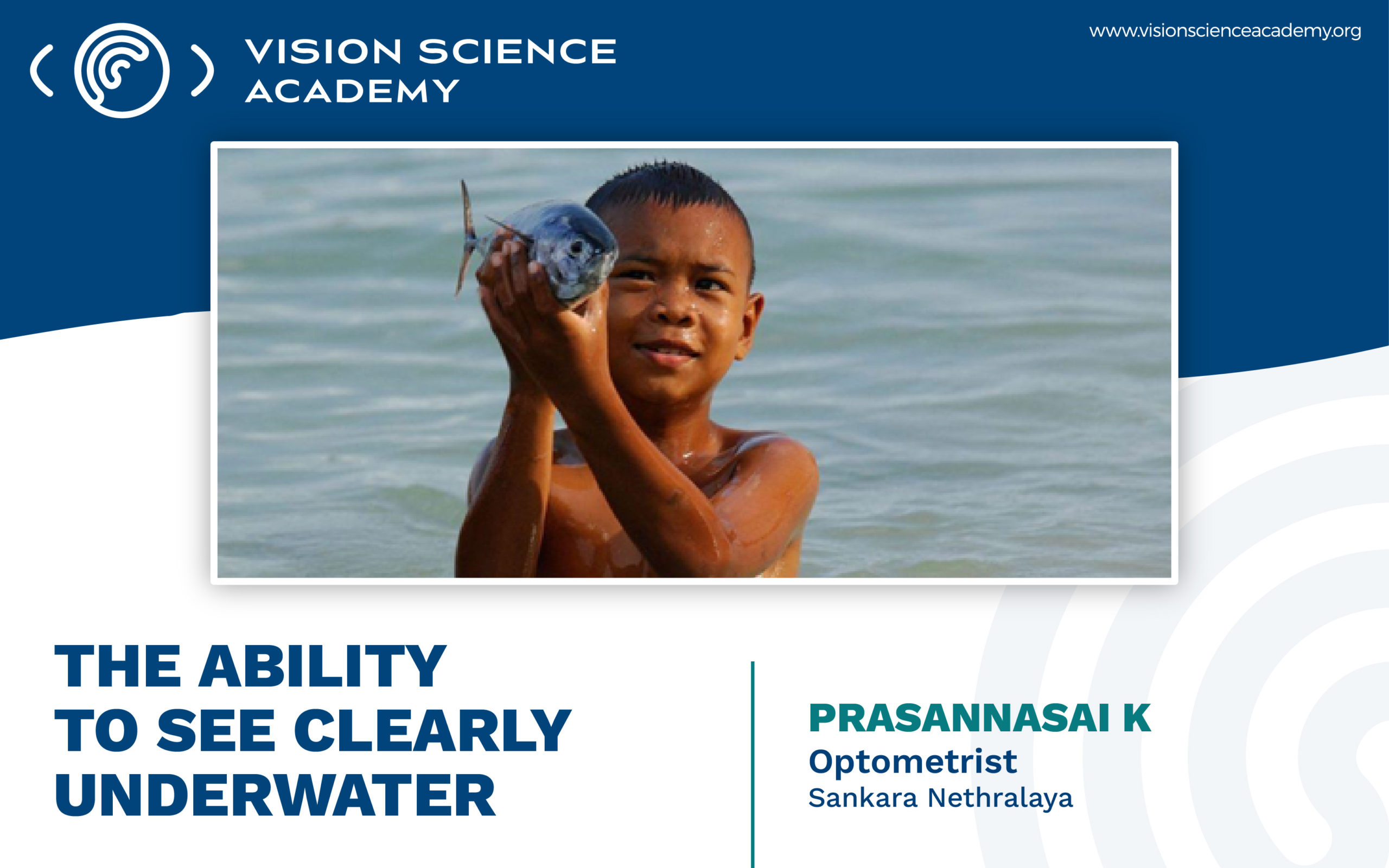 VISION SCIENCE ACADEMY

www.visionscienceacademy.org

THE ABILITY TO SEE CLEARLY UNDERWATER

PRASANNASAI K
Optometrist
Sankara Nethralaya